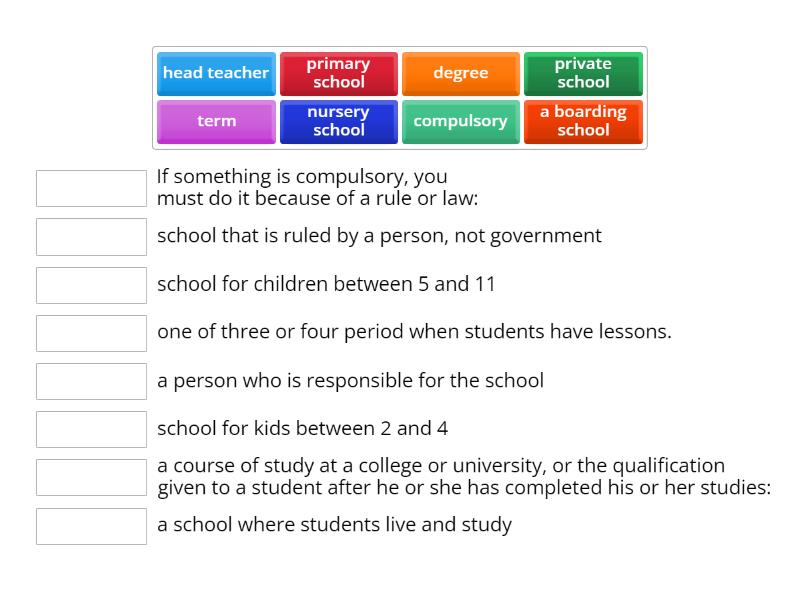 head teacher
primary school
degree
private school
term
nursery school
compulsory
a boarding school

If something is compulsory, you must do it because of a rule or law:

school that is ruled by a person, not government

school for children between 5 and 11

one of three or four period when students have lessons.

a person who is responsible for the school

school for kids between 2 and 4

a course of study at a college or university, or the qualification given to a student after he or she has completed his or her studies:

a school where students live and study